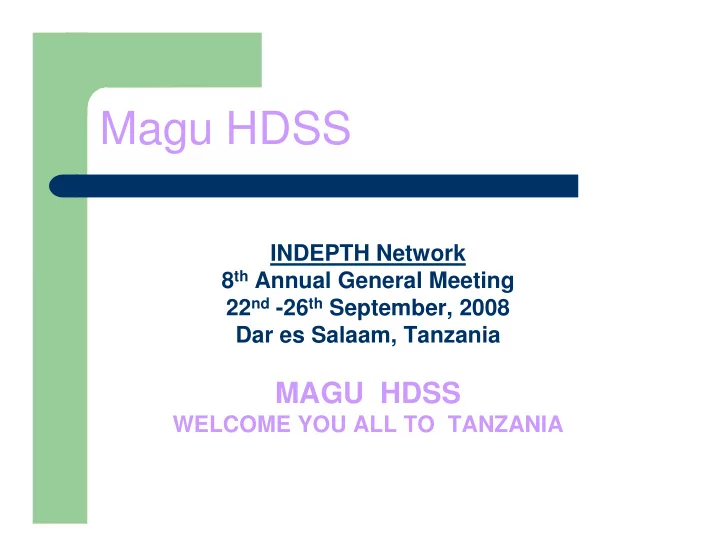 Magu HDSS

INDEPTH Network
8th Annual General Meeting
22nd -26th September, 2008
Dar es Salaam, Tanzania

MAGU HDSS
WELCOME YOU ALL TO TANZANIA